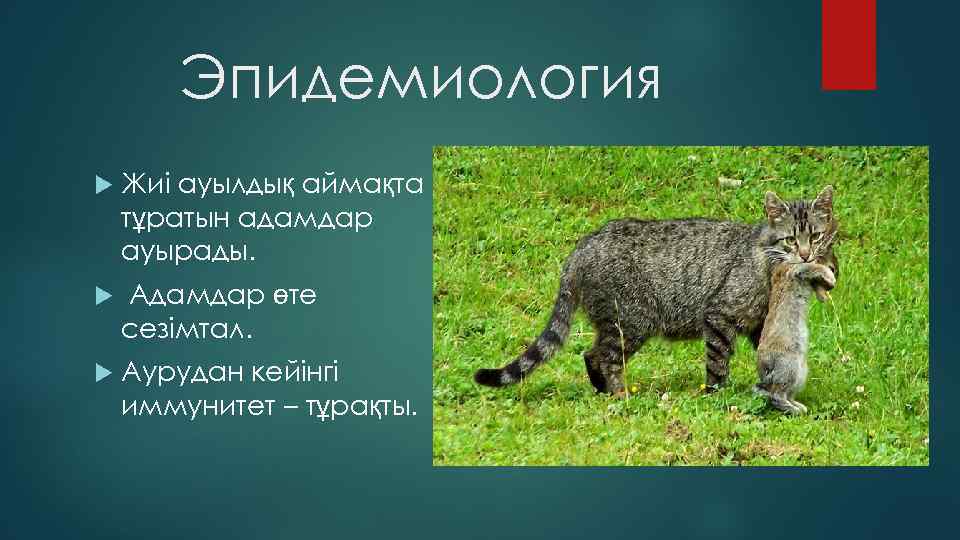 Эпидемиология

Жиі ауылдық аймақта тұратын адамдар ауырады.

Адамдар өте сезімтал.

Аурудан кейінгі иммунитет – тұрақты.